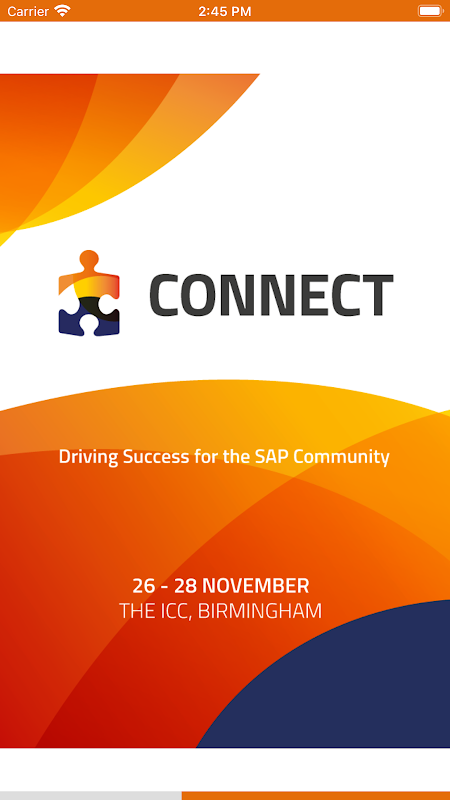 Carrier 2:45 PM

CONNECT

Driving Success for the SAP Community

26 - 28 NOVEMBER
THE ICC, BIRMINGHAM